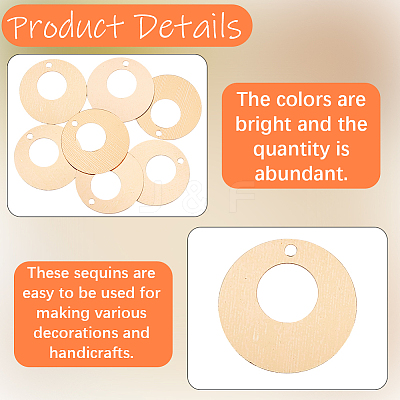 Product Details

The colors are bright and the quantity is abundant.

J & F

These sequins are easy to be used for making various decorations and handicrafts.